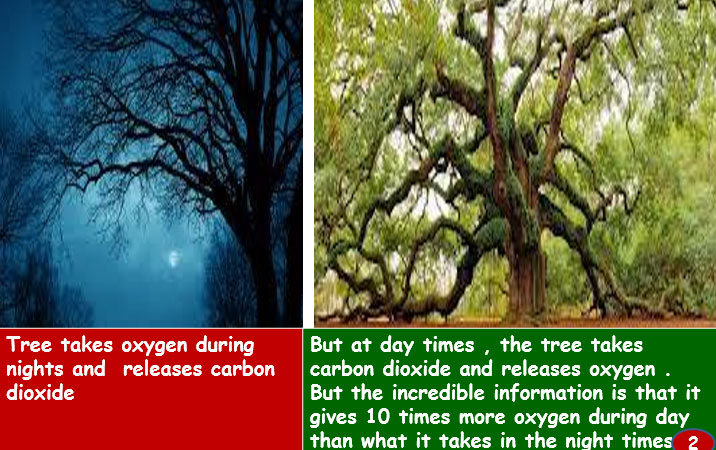 Tree takes oxygen during nights and releases carbon dioxide

But at day times , the tree takes carbon dioxide and releases oxygen . But the incredible information is that it gives 10 times more oxygen during day than what it takes in the night times

2